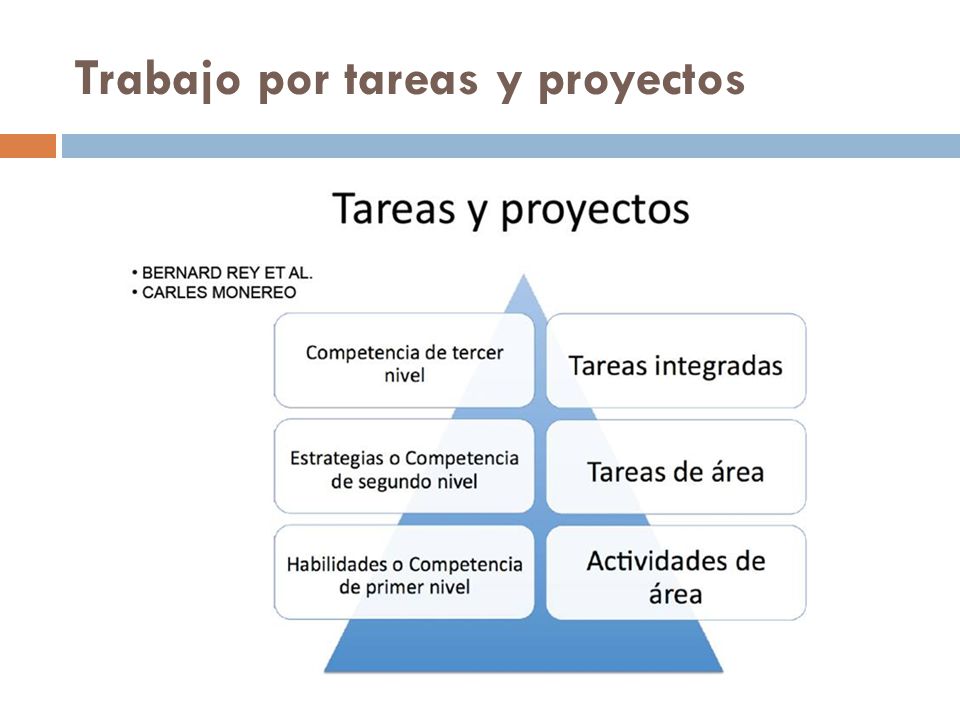 Trabajo por tareas y proyectos

Tareas y proyectos

• BERNARD REY ET AL.
• CARLES MONEREO

Competencia de tercer nivel

Tareas integradas

Estrategias o Competencia de segundo nivel

Tareas de área

Habilidades o Competencia de primer nivel

Actividades de área